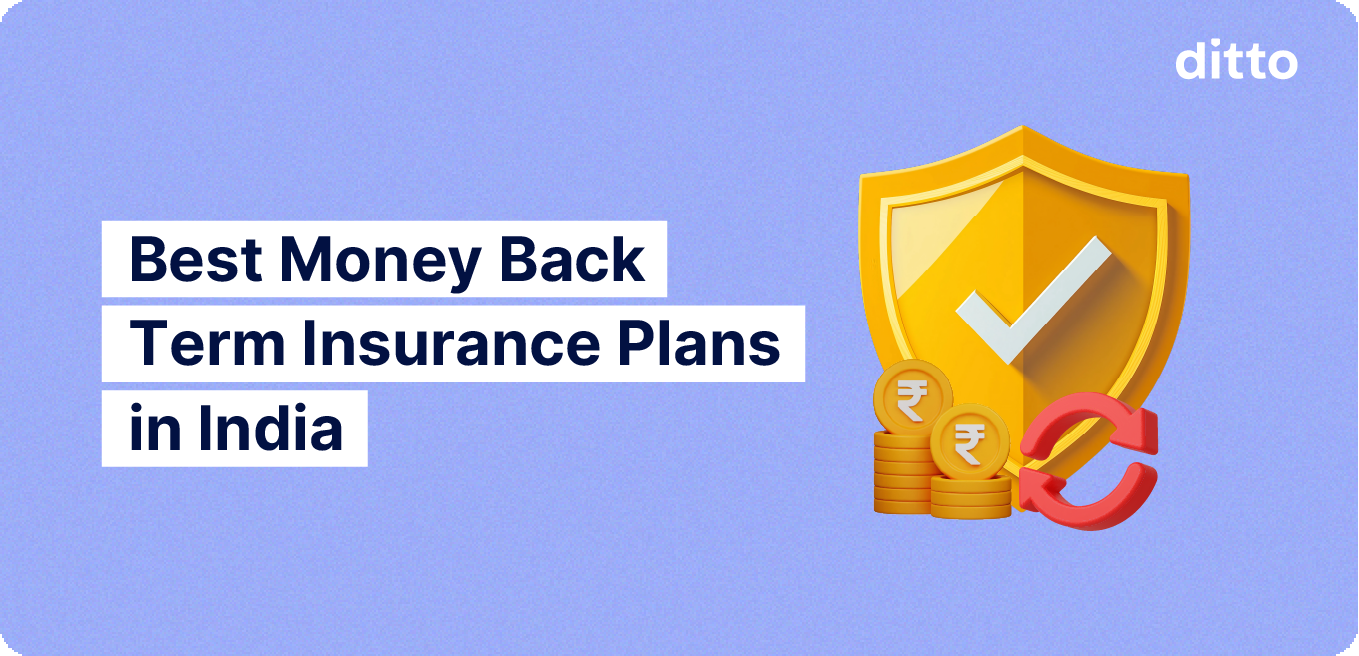 ditto

Best Money Back Term Insurance Plans in India

₹

₹